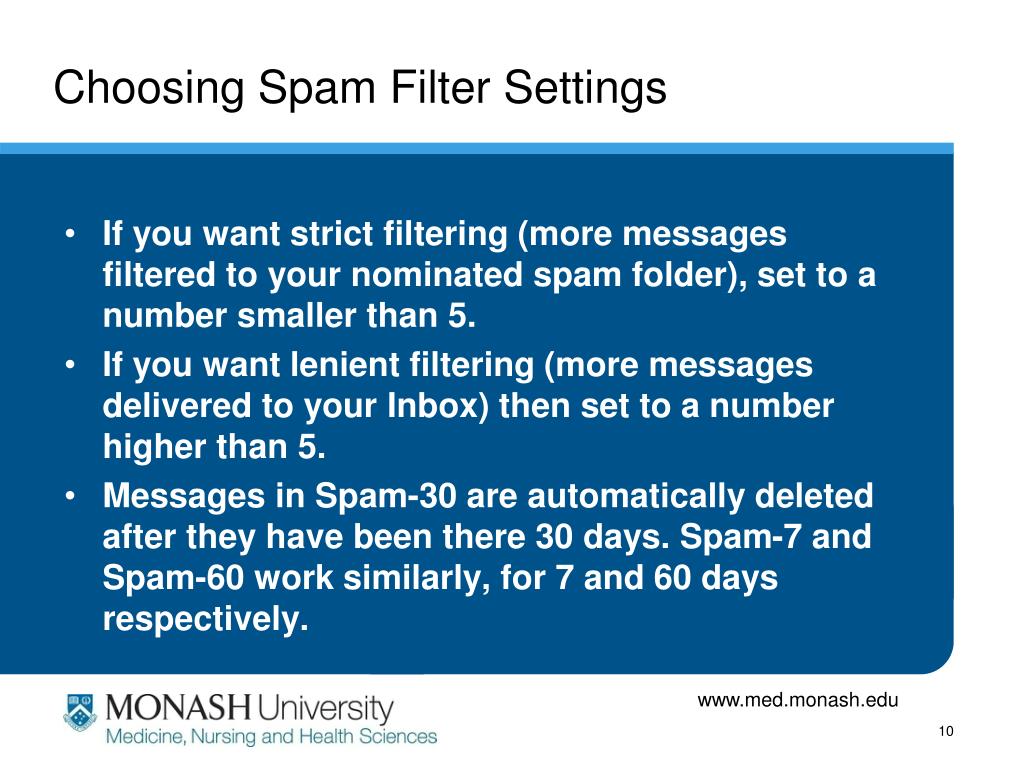 Choosing Spam Filter Settings

• If you want strict filtering (more messages filtered to your nominated spam folder), set to a number smaller than 5.
• If you want lenient filtering (more messages delivered to your Inbox) then set to a number higher than 5.
• Messages in Spam-30 are automatically deleted after they have been there 30 days. Spam-7 and Spam-60 work similarly, for 7 and 60 days respectively.

MONASH University
Medicine, Nursing and Health Sciences

www.med.monash.edu

10